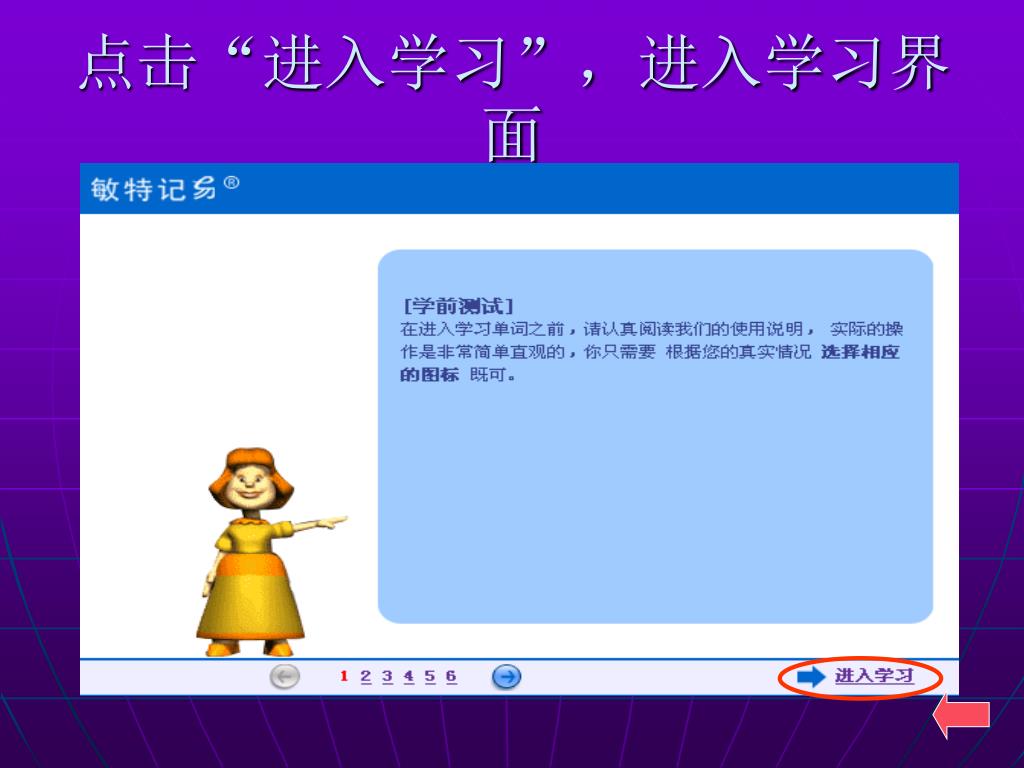 点击“进入学习”，进入学习界面

敏特记易®

[学前测试]
在进入学习单词之前，请认真阅读我们的使用说明， 实际的操作是非常简单直观的，你只需要 根据您的真实情况 选择相应的图标 既可。

1 2 3 4 5 6

进入学习